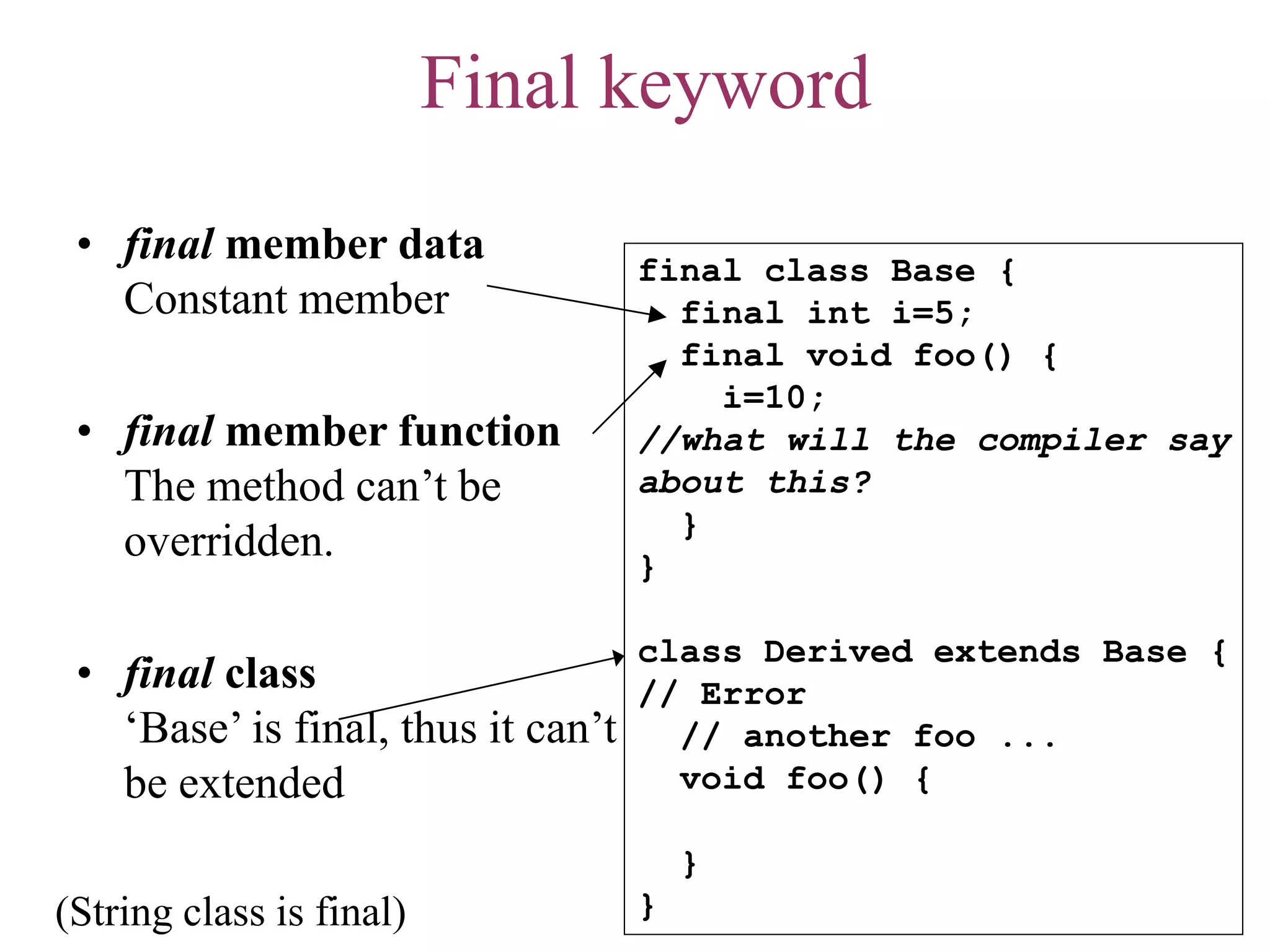 Final keyword

• final member data
Constant member

• final member function
The method can’t be overridden.

• final class
‘Base’ is final, thus it can’t be extended

(String class is final)

final class Base {
  final int i=5;
  final void foo() {
    i=10;
//what will the compiler say about this?
  }
}

class Derived extends Base {
// Error
  // another foo ...
  void foo() {

  }
}